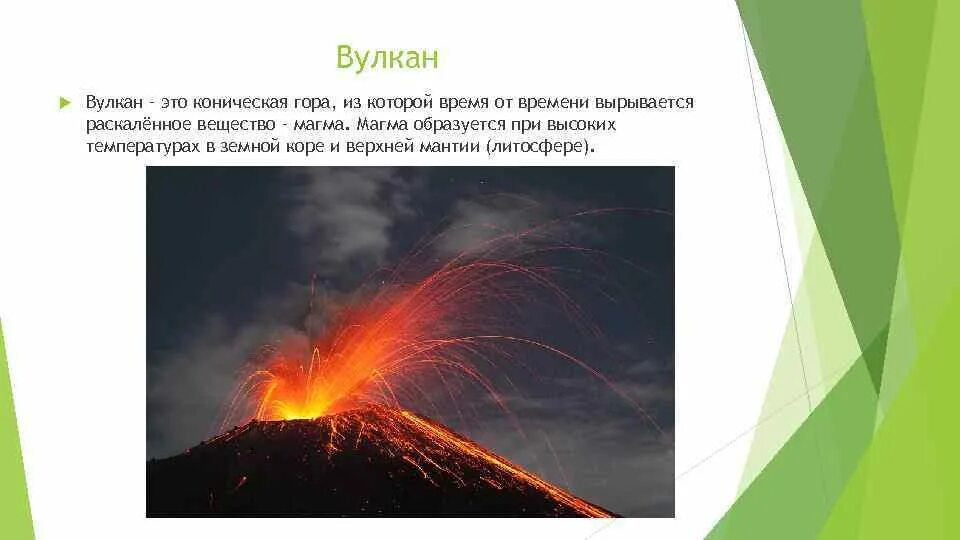 Вулкан

Вулкан - это коническая гора, из которой время от времени вырывается раскалённое вещество - магма. Магма образуется при высоких температурах в земной коре и верхней мантии (литосфере).